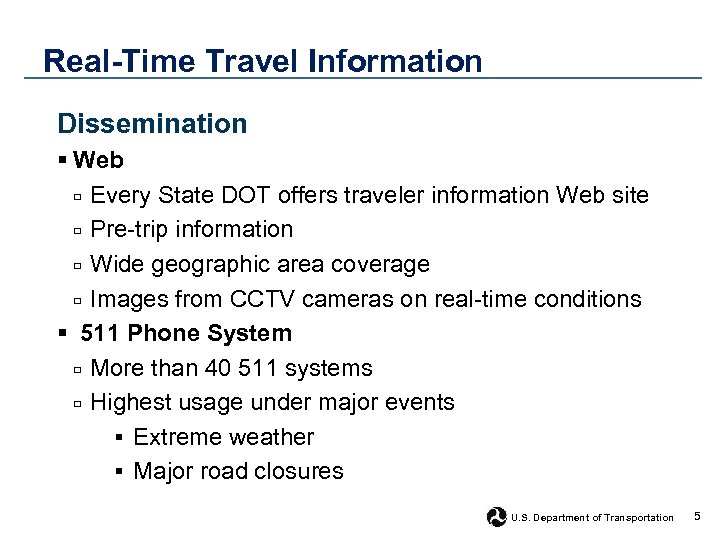 Real-Time Travel Information

Dissemination

▪ Web

▫ Every State DOT offers traveler information Web site

▫ Pre-trip information

▫ Wide geographic area coverage

▫ Images from CCTV cameras on real-time conditions

▪ 511 Phone System

▫ More than 40 511 systems

▫ Highest usage under major events

▪ Extreme weather

▪ Major road closures

U.S. Department of Transportation 5